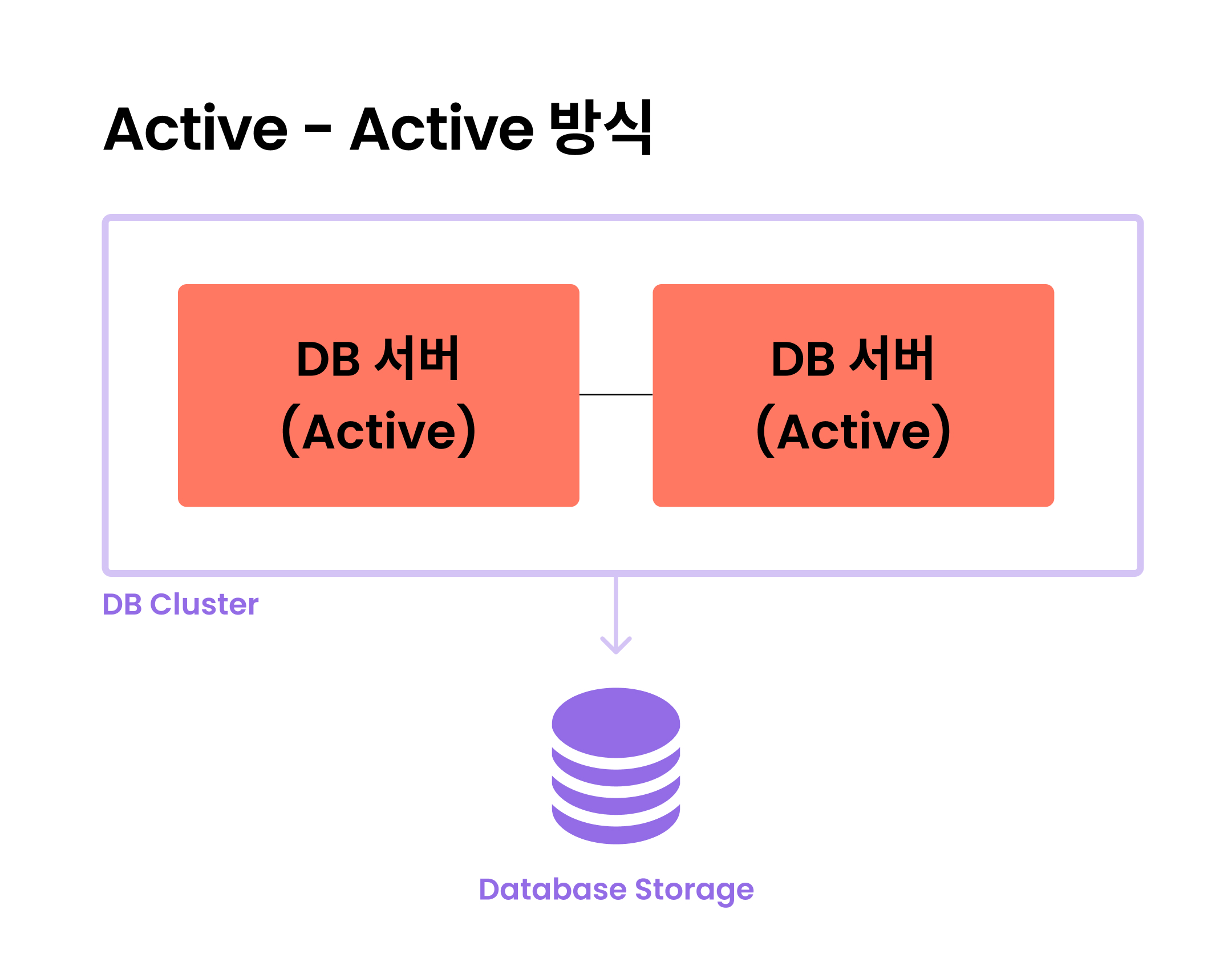 Active - Active 방식

DB 서버
(Active)

DB 서버
(Active)

DB Cluster

Database Storage